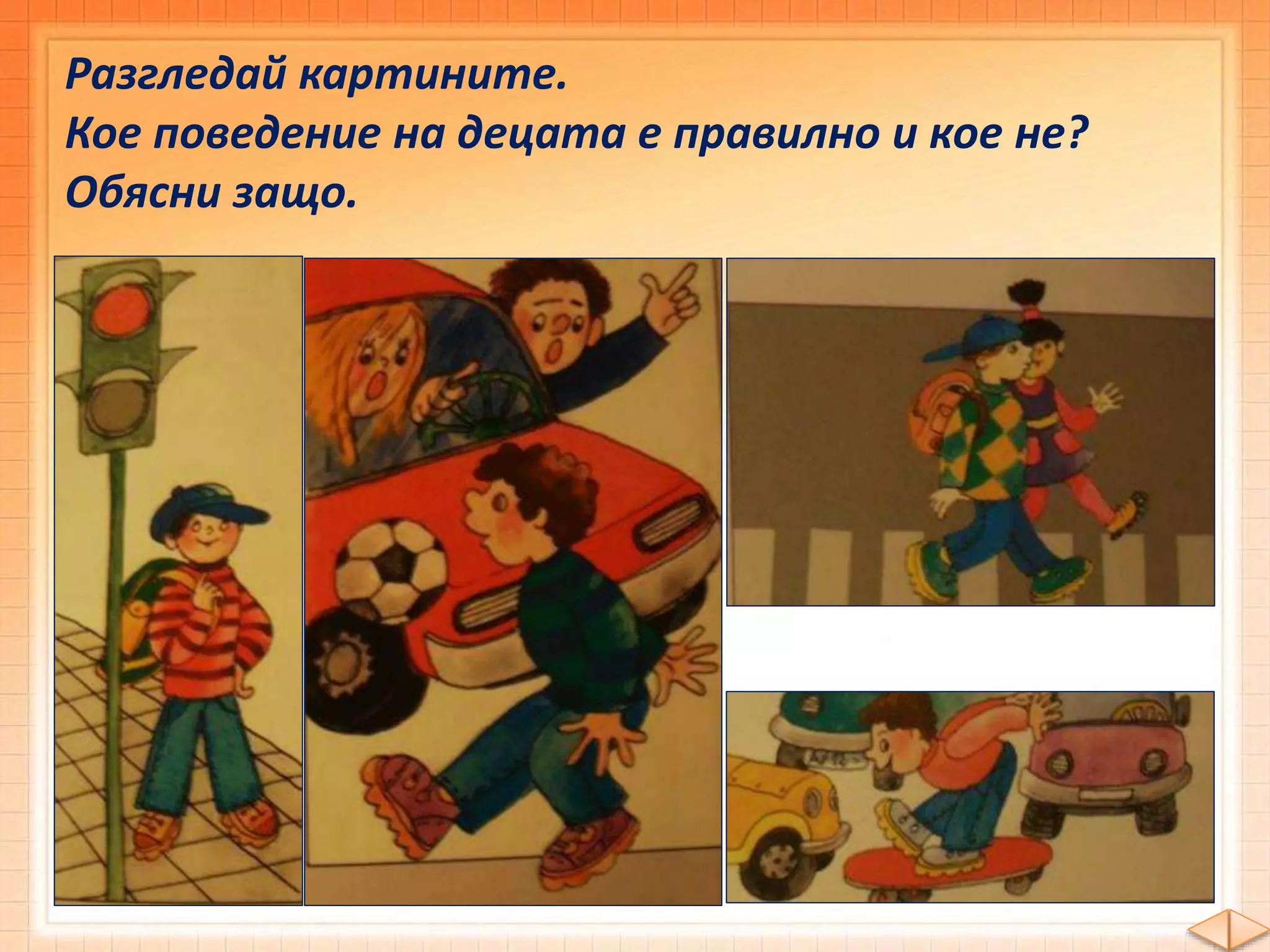 Разгледай картините.
Кое поведение на децата е правилно и кое не?
Обясни защо.